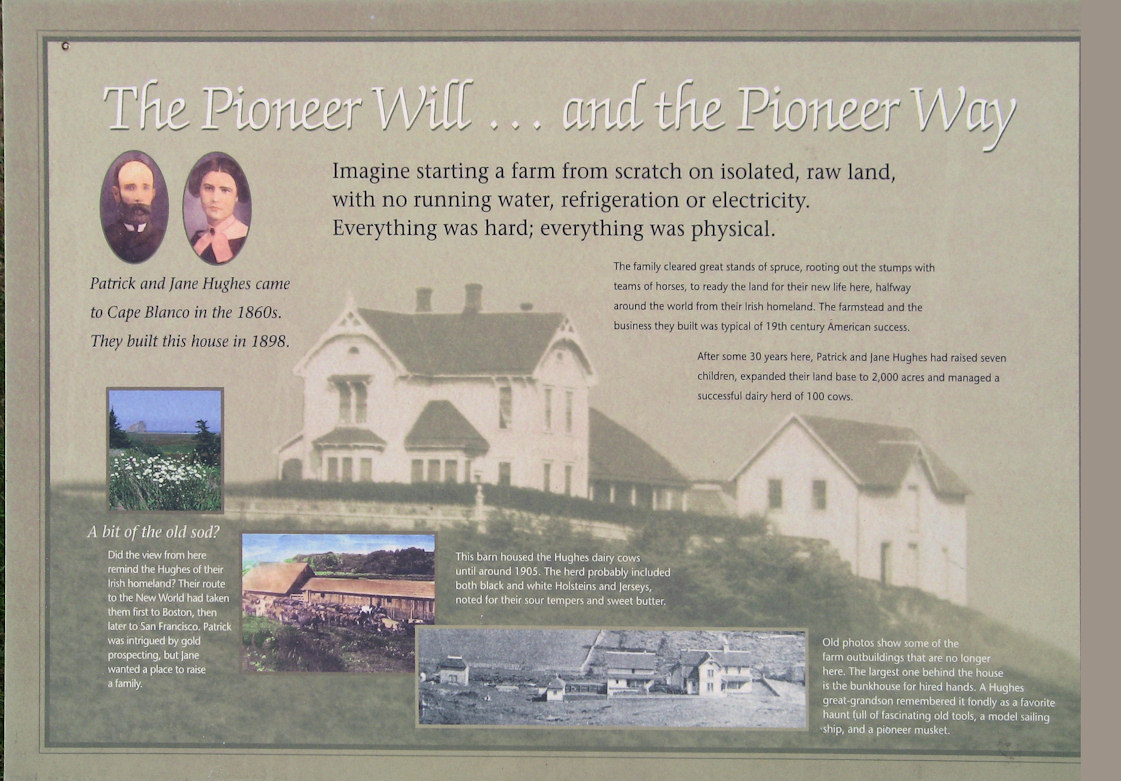 The Pioneer Will . . . and the Pioneer Way

Imagine starting a farm from scratch on isolated, raw land, with no running water, refrigeration or electricity. Everything was hard; everything was physical.

Patrick and Jane Hughes came to Cape Blanco in the 1860s. They built this house in 1898.

The family cleared great stands of spruce, rooting out the stumps with teams of horses, to ready the land for their new life here, halfway around the world from their Irish homeland. The farmstead and the business they built was typical of 19th century American success.

After some 30 years here, Patrick and Jane Hughes had raised seven children, expanded their land base to 2,000 acres and managed a successful dairy herd of 100 cows.

A bit of the old sod?

Did the view from here remind the Hughes of their Irish homeland? Their route to the New World had taken them first to Boston, then later to San Francisco. Patrick was intrigued by gold prospecting, but Jane wanted a place to raise a family.

This barn housed the Hughes dairy cows until around 1905. The herd probably included both black and white Holsteins and Jerseys, noted for their sour tempers and sweet butter.

Old photos show some of the farm outbuildings that are no longer here. The largest one behind the house is the bunkhouse for hired hands. A Hughes great-grandson remembered it fondly as a favorite haunt full of fascinating old tools, a model sailing ship, and a pioneer musket.